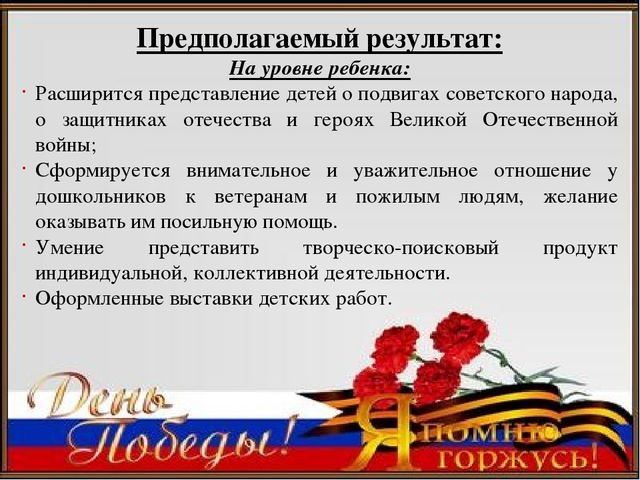 Предполагаемый результат:
На уровне ребенка:

· Расширится представление детей о подвигах советского народа, о защитниках отечества и героях Великой Отечественной войны;

· Сформируется внимательное и уважительное отношение у дошкольников к ветеранам и пожилым людям, желание оказывать им посильную помощь.

· Умение представить творческо-поисковый продукт индивидуальной, коллективной деятельности.

· Оформленные выставки детских работ.

День Победы!

Я помню горжусь!